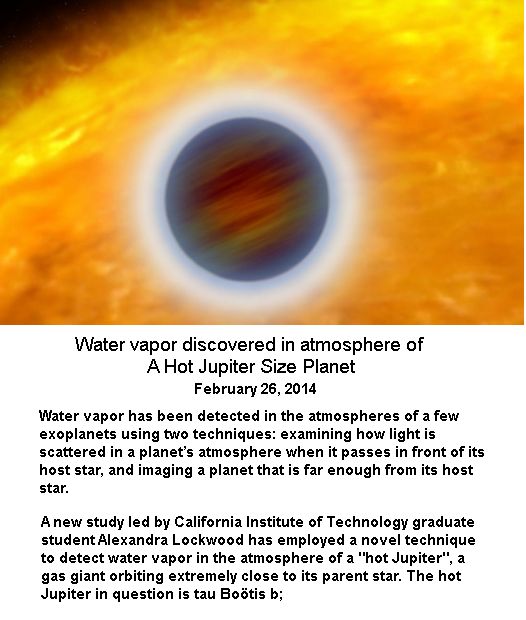 Water vapor discovered in atmosphere of
A Hot Jupiter Size Planet
February 26, 2014

Water vapor has been detected in the atmospheres of a few exoplanets using two techniques: examining how light is scattered in a planet's atmosphere when it passes in front of its host star, and imaging a planet that is far enough from its host star.

A new study led by California Institute of Technology graduate student Alexandra Lockwood has employed a novel technique to detect water vapor in the atmosphere of a "hot Jupiter", a gas giant orbiting extremely close to its parent star. The hot Jupiter in question is tau Boötis b;